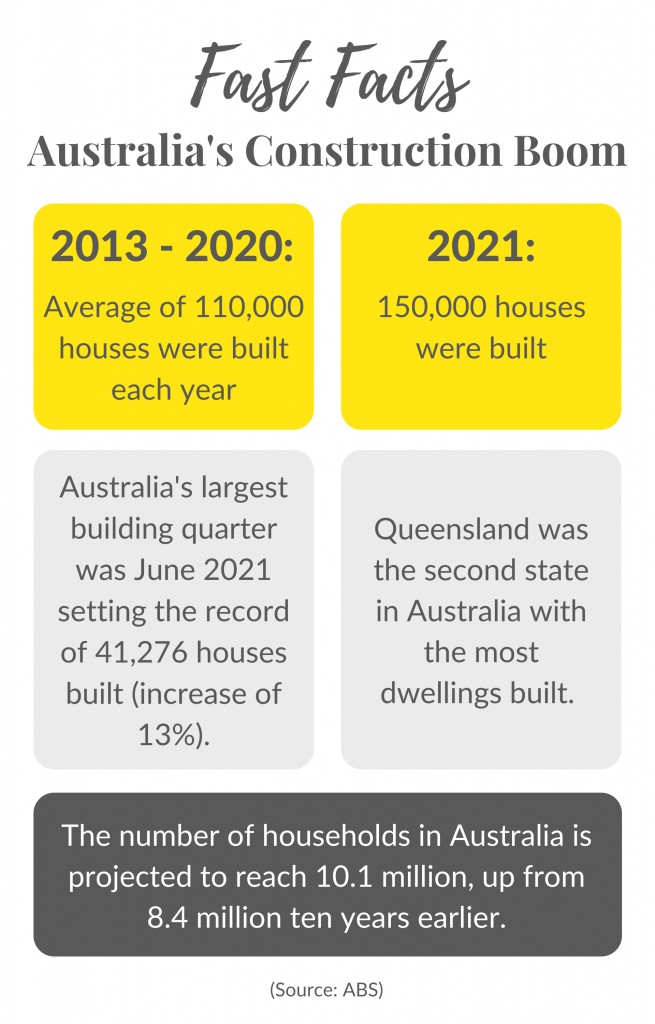 Fast Facts

Australia's Construction Boom

2013 - 2020:

Average of 110,000 houses were built each year

2021:

150,000 houses were built

Australia's largest building quarter was June 2021 setting the record of 41,276 houses built (increase of 13%).

Queensland was the second state in Australia with the most dwellings built.

The number of households in Australia is projected to reach 10.1 million, up from 8.4 million ten years earlier.

(Source: ABS)